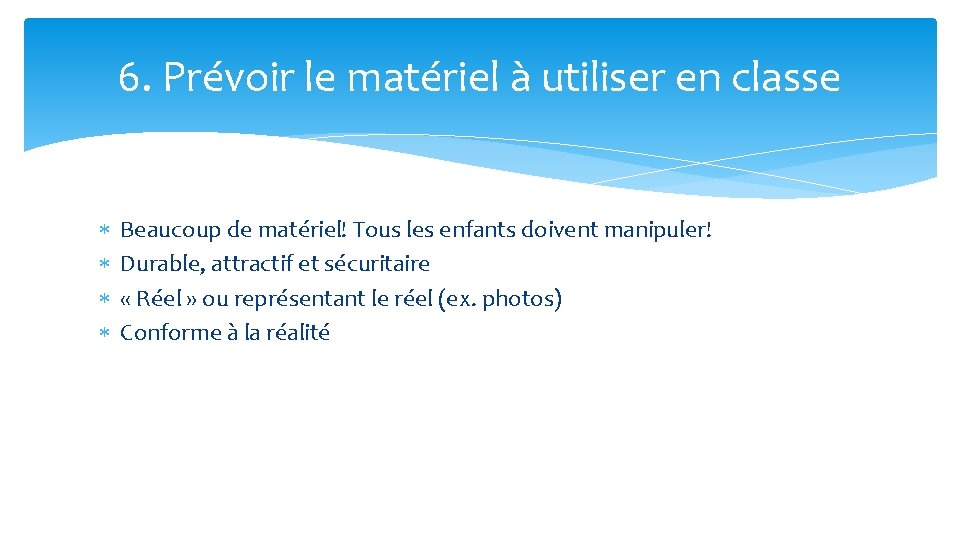 6. Prévoir le matériel à utiliser en classe

* Beaucoup de matériel! Tous les enfants doivent manipuler!
* Durable, attractif et sécuritaire
* « Réel » ou représentant le réel (ex. photos)
* Conforme à la réalité